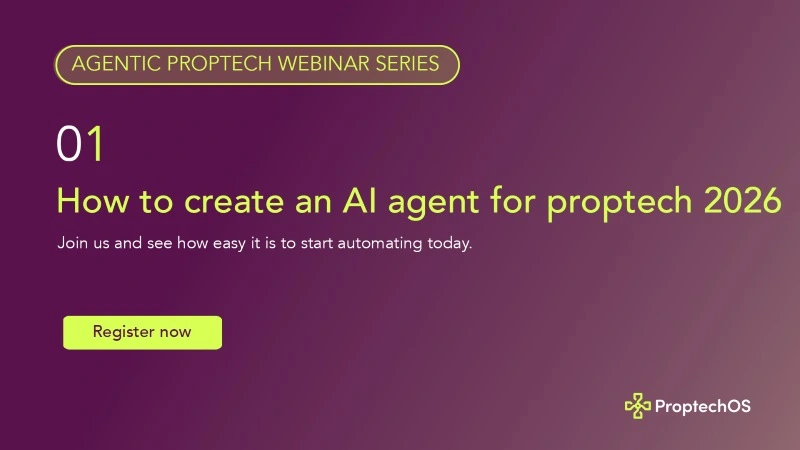 AGENTIC PROPTECH WEBINAR SERIES

01

How to create an AI agent for proptech 2026

Join us and see how easy it is to start automating today.

Register now

ProptechOS